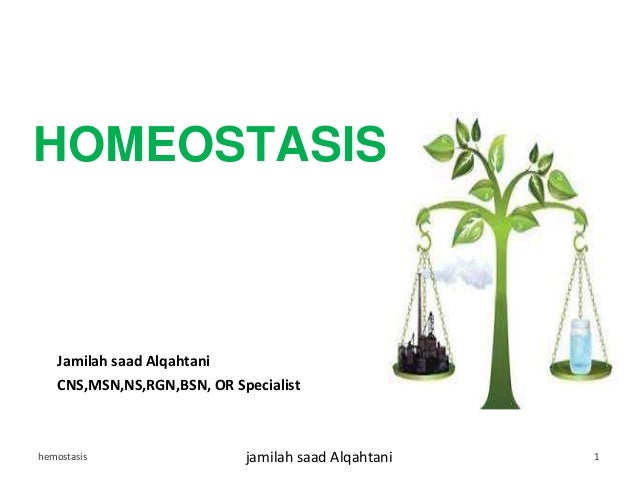 HOMEOSTASIS

Jamilah saad Alqahtani
CNS,MSN,NS,RGN,BSN, OR Specialist

hemostasis jamilah saad Alqahtani 1